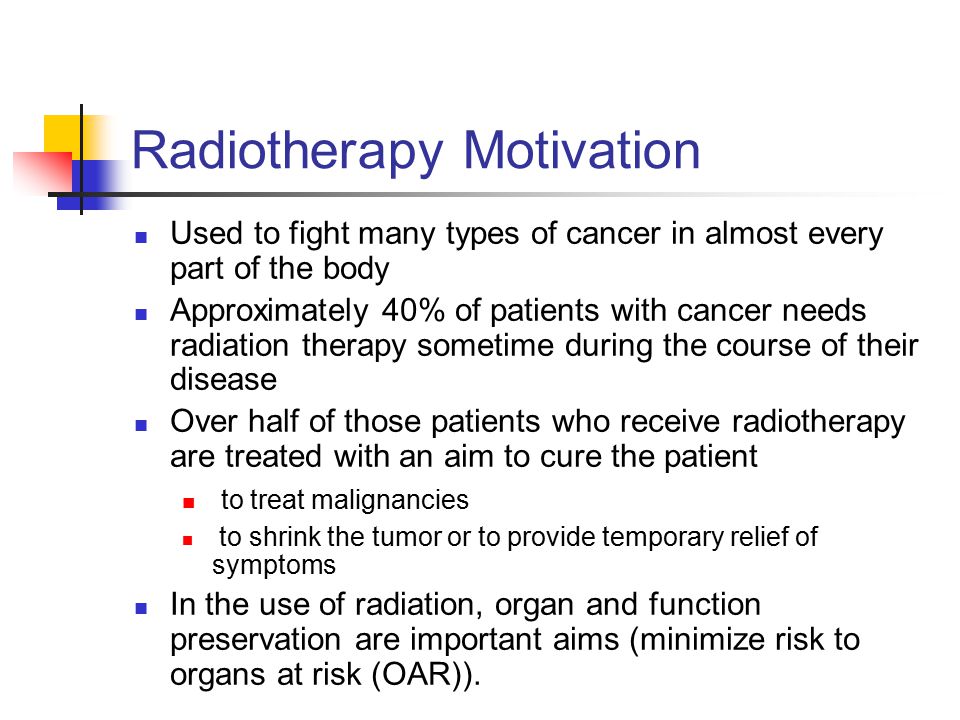 Radiotherapy Motivation

- Used to fight many types of cancer in almost every part of the body
- Approximately 40% of patients with cancer needs radiation therapy sometime during the course of their disease
- Over half of those patients who receive radiotherapy are treated with an aim to cure the patient
  - to treat malignancies
  - to shrink the tumor or to provide temporary relief of symptoms
- In the use of radiation, organ and function preservation are important aims (minimize risk to organs at risk (OAR)).